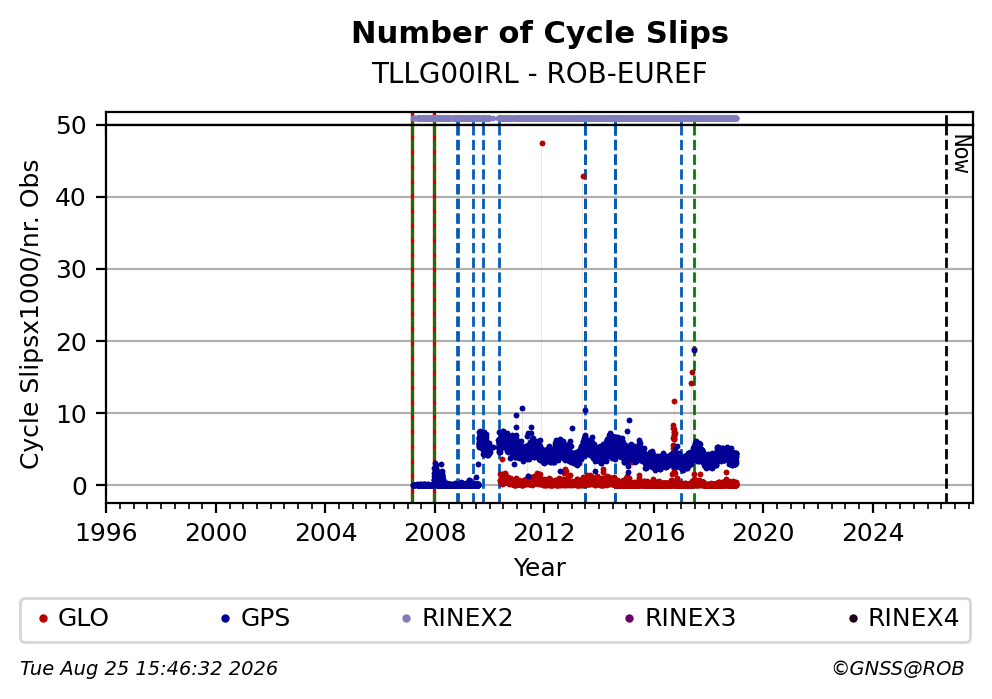 Number of Cycle Slips
TLLG00IRL - ROB-EUREF

Cycle Slipsx1000/nr. Obs

50
40
30
20
10
0

Now

1996 2000 2004 2008 2012 2016 2020 2024
Year

GLO GPS RINEX2 RINEX3 RINEX4

Tue Aug 25 15:46:32 2026
©GNSS@ROB